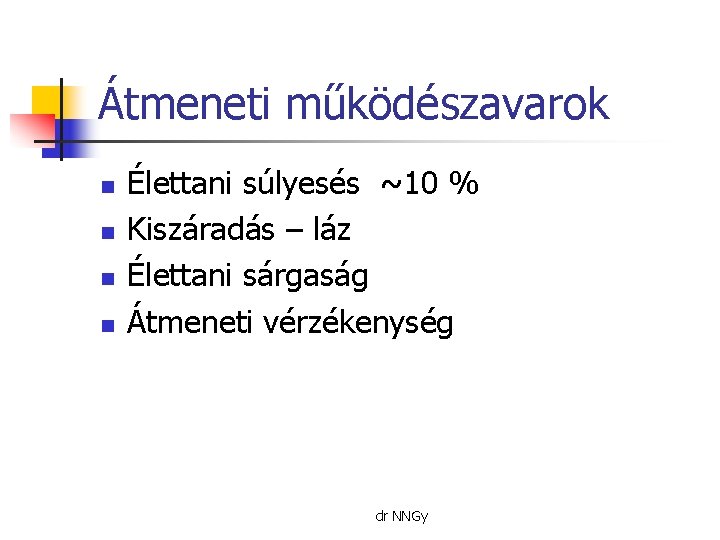 Átmeneti működészavarok

• Élettani súlyesés ~10 %
• Kiszáradás – láz
• Élettani sárgaság
• Átmeneti vérzékenység

dr NNGy